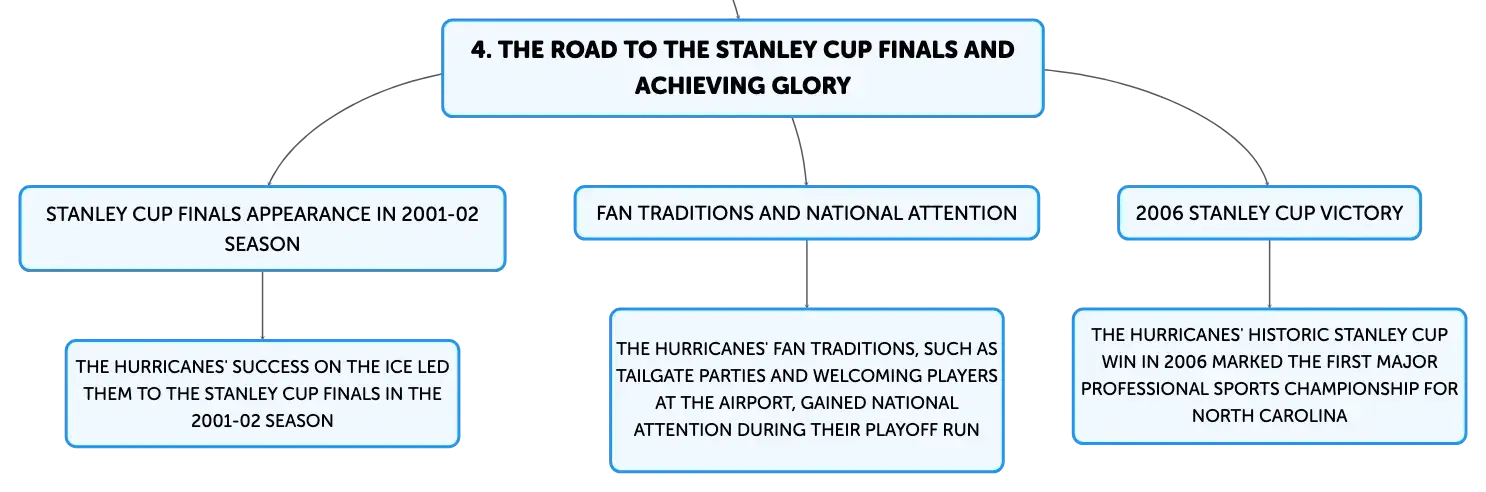 4. THE ROAD TO THE STANLEY CUP FINALS AND ACHIEVING GLORY

STANLEY CUP FINALS APPEARANCE IN 2001-02 SEASON

THE HURRICANES' SUCCESS ON THE ICE LED THEM TO THE STANLEY CUP FINALS IN THE 2001-02 SEASON

FAN TRADITIONS AND NATIONAL ATTENTION

THE HURRICANES' FAN TRADITIONS, SUCH AS TAILGATE PARTIES AND WELCOMING PLAYERS AT THE AIRPORT, GAINED NATIONAL ATTENTION DURING THEIR PLAYOFF RUN

2006 STANLEY CUP VICTORY

THE HURRICANES' HISTORIC STANLEY CUP WIN IN 2006 MARKED THE FIRST MAJOR PROFESSIONAL SPORTS CHAMPIONSHIP FOR NORTH CAROLINA